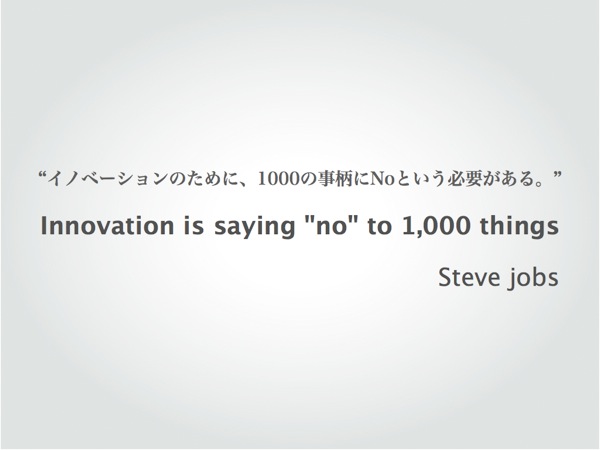 “イノベーションのために、1000の事柄にNoという必要がある。”

Innovation is saying "no" to 1,000 things

Steve jobs